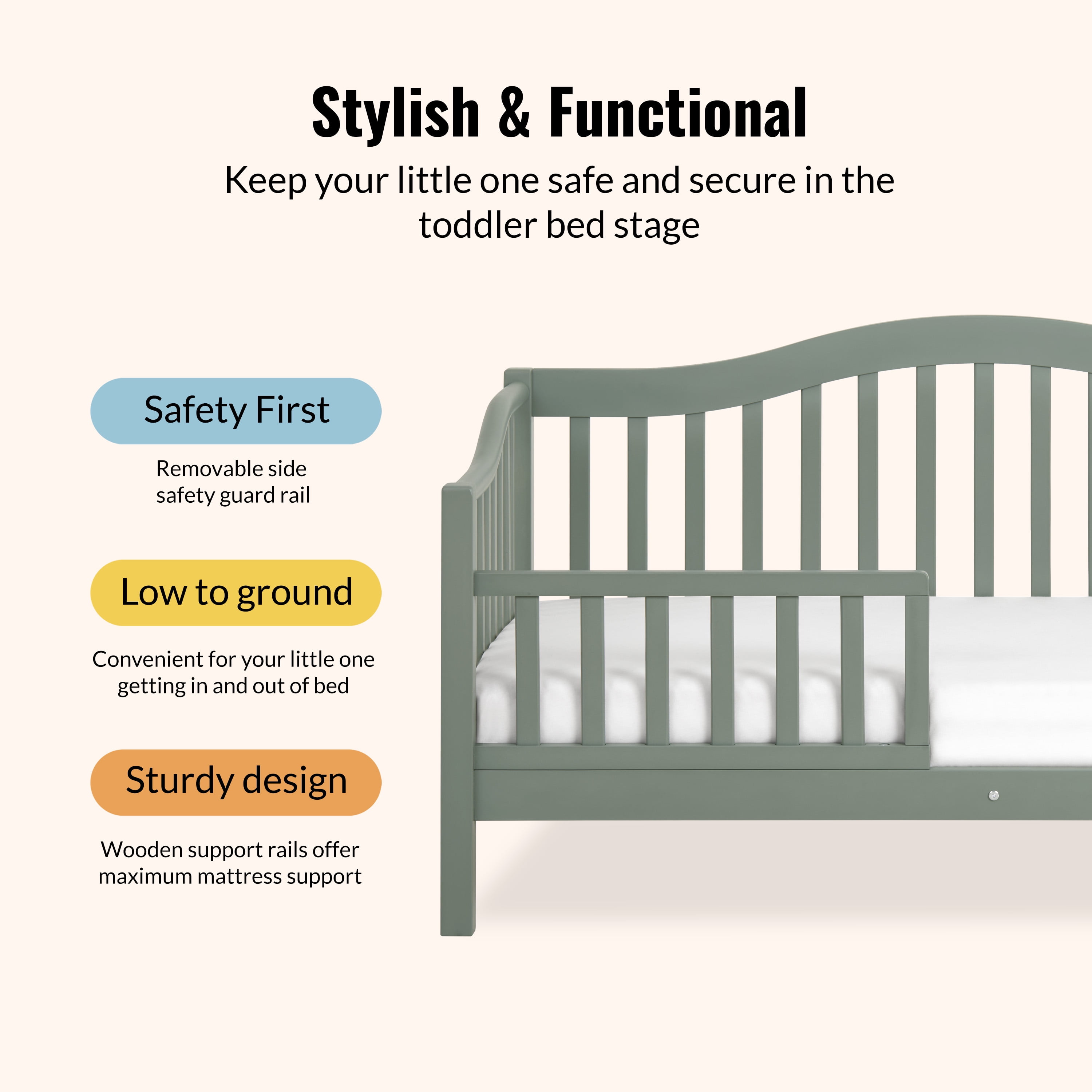 Stylish & Functional

Keep your little one safe and secure in the toddler bed stage

Safety First

Removable side safety guard rail

Low to ground

Convenient for your little one getting in and out of bed

Sturdy design

Wooden support rails offer maximum mattress support